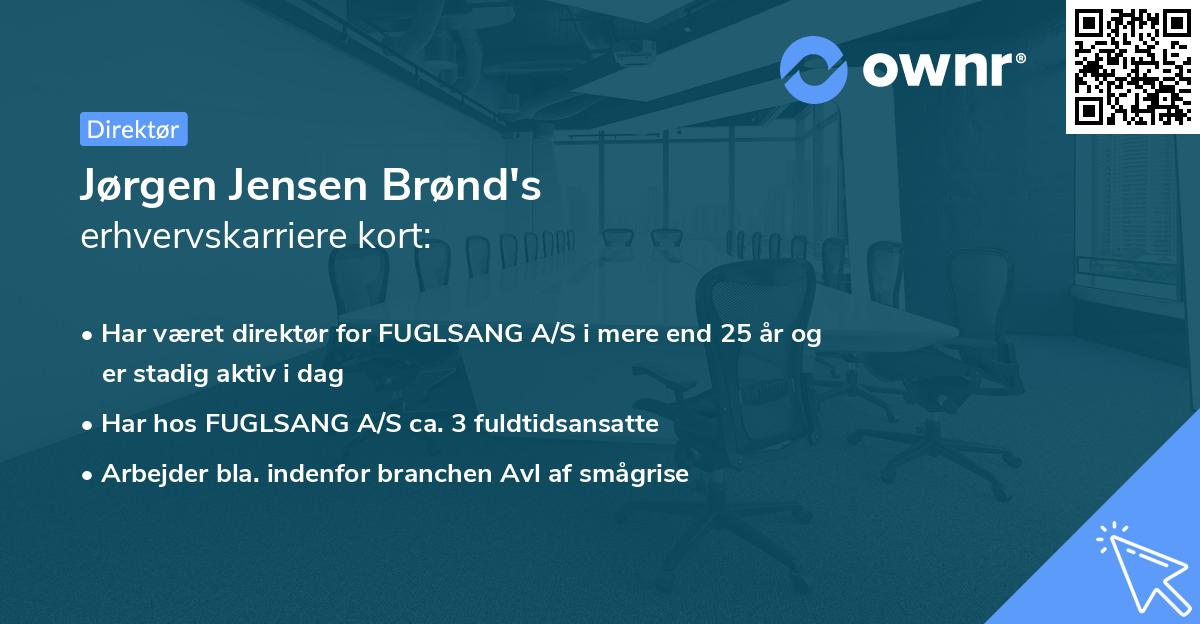 ownr®

Direktør

Jørgen Jensen Brønd's
erhvervskarriere kort:

• Har været direktør for FUGLSANG A/S i mere end 25 år og er stadig aktiv i dag
• Har hos FUGLSANG A/S ca. 3 fuldtidsansatte
• Arbejder bla. indenfor branchen Avl af smågrise